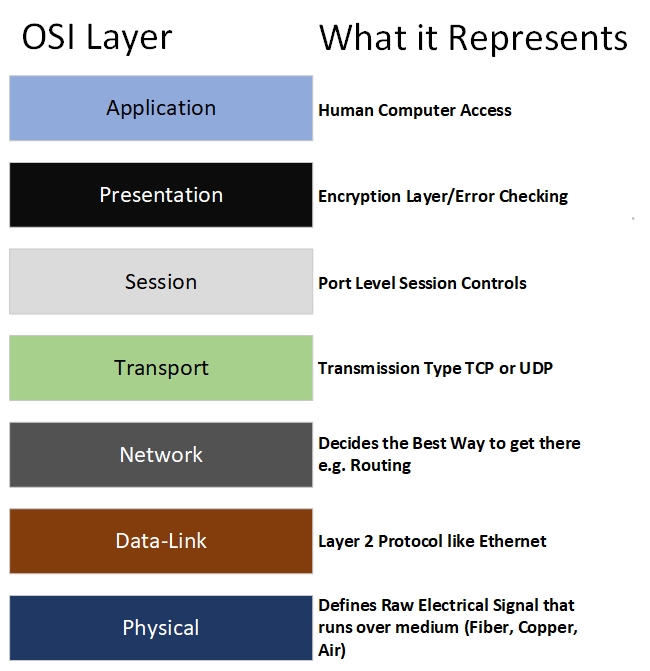 | OSI Layer | What it Represents |
|---|---|
| Application | Human Computer Access |
| Presentation | Encryption Layer/Error Checking |
| Session | Port Level Session Controls |
| Transport | Transmission Type TCP or UDP |
| Network | Decides the Best Way to get there e.g. Routing |
| Data-Link | Layer 2 Protocol like Ethernet |
| Physical | Defines Raw Electrical Signal that runs over medium (Fiber, Copper, Air) |